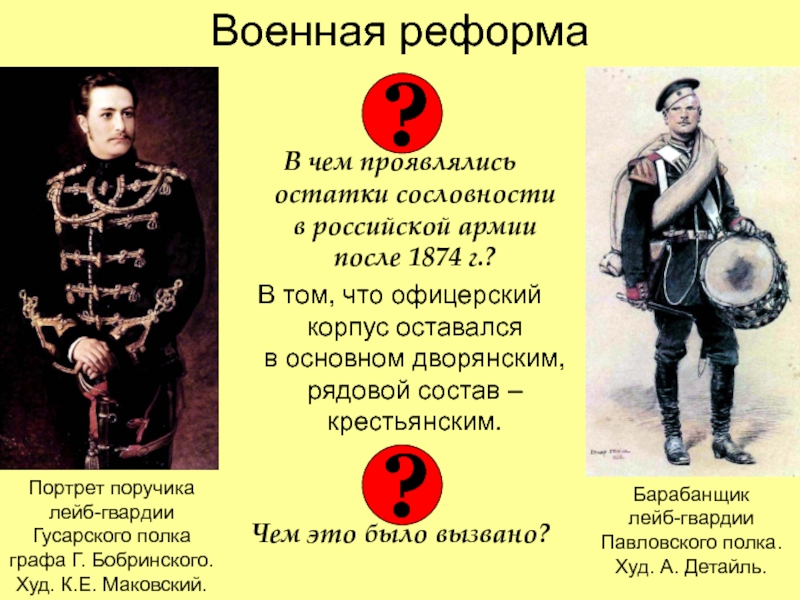 Военная реформа

?

В чем проявлялись остатки сословности в российской армии после 1874 г.?

В том, что офицерский корпус оставался в основном дворянским, рядовой состав – крестьянским.

?

Чем это было вызвано?

Портрет поручика лейб-гвардии Гусарского полка графа Г. Бобринского. Худ. К.Е. Маковский.

Барабанщик лейб-гвардии Павловского полка. Худ. А. Детайль.